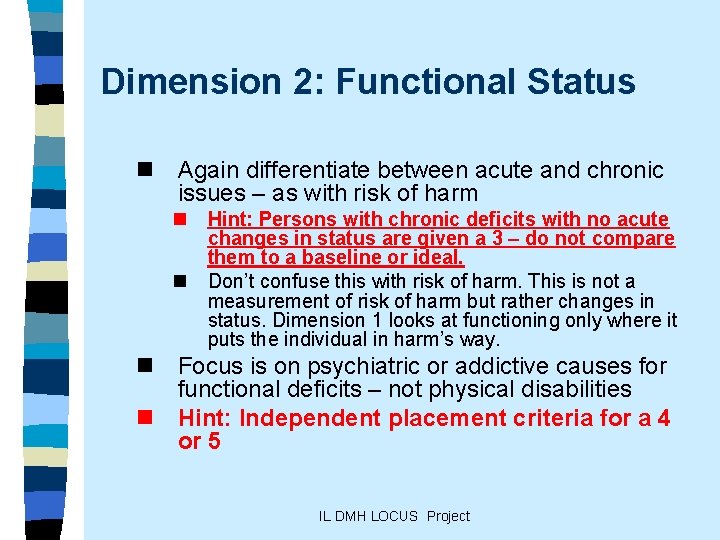 Dimension 2: Functional Status

Again differentiate between acute and chronic issues – as with risk of harm

Hint: Persons with chronic deficits with no acute changes in status are given a 3 – do not compare them to a baseline or ideal.

Don't confuse this with risk of harm. This is not a measurement of risk of harm but rather changes in status. Dimension 1 looks at functioning only where it puts the individual in harm's way.

Focus is on psychiatric or addictive causes for functional deficits – not physical disabilities

Hint: Independent placement criteria for a 4 or 5

IL DMH LOCUS Project